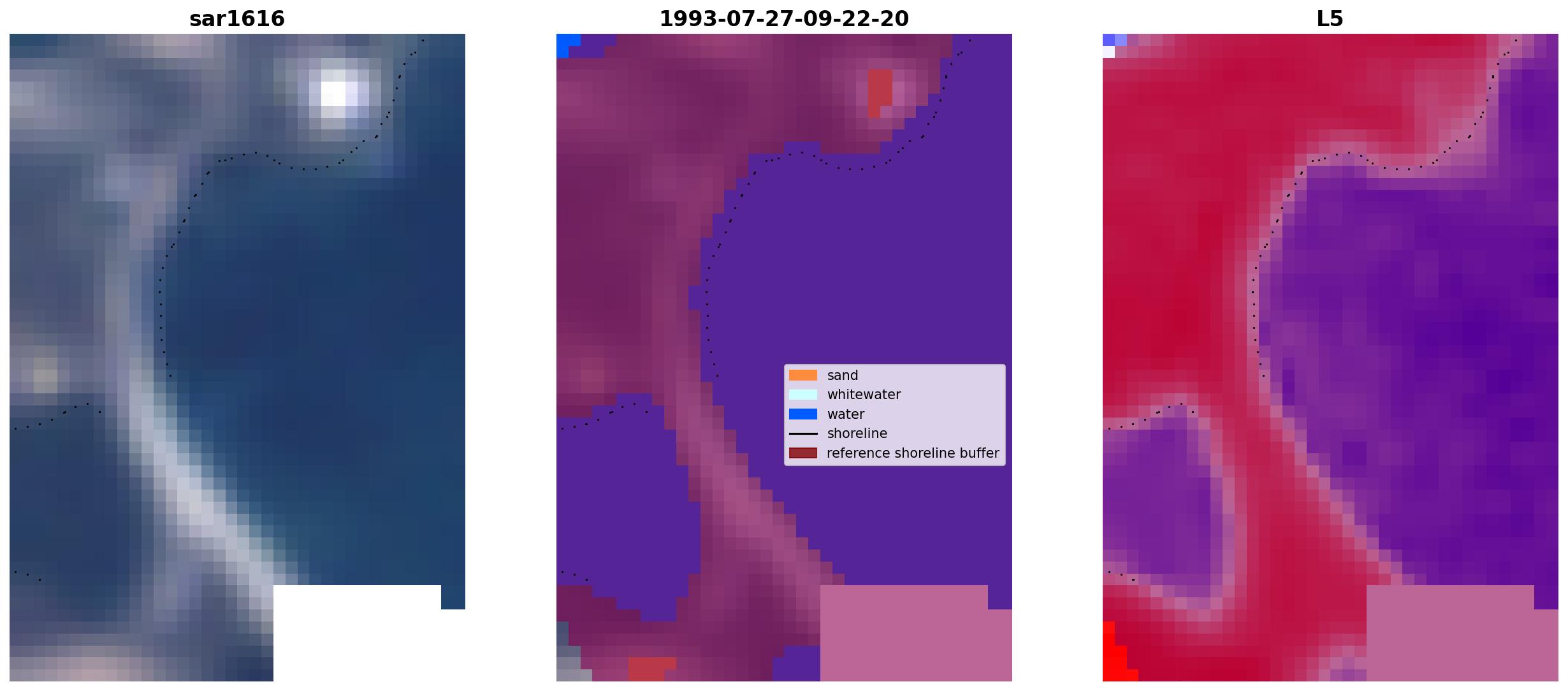 sar1616

1993-07-27-09-22-20

sand
whitewater
water
shoreline
reference shoreline buffer

L5